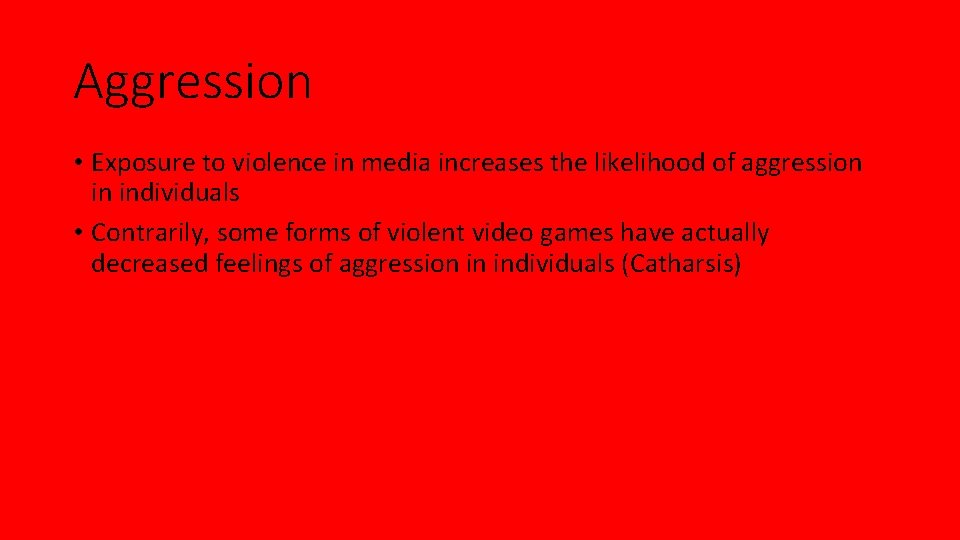 Aggression

• Exposure to violence in media increases the likelihood of aggression in individuals

• Contrarily, some forms of violent video games have actually decreased feelings of aggression in individuals (Catharsis)